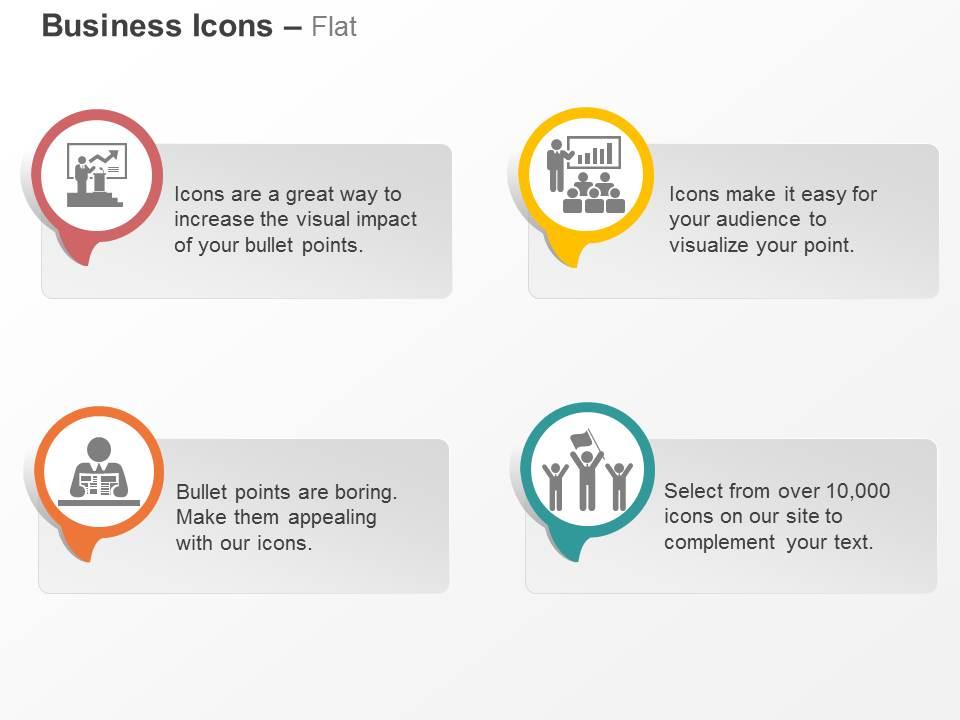 Business Icons – Flat

Icons are a great way to increase the visual impact of your bullet points.

Icons make it easy for your audience to visualize your point.

Bullet points are boring. Make them appealing with our icons.

Select from over 10,000 icons on our site to complement your text.